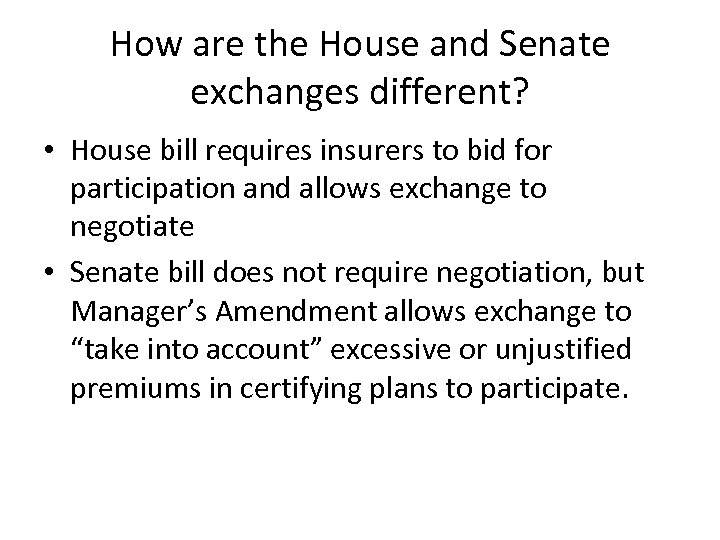 How are the House and Senate exchanges different?

• House bill requires insurers to bid for participation and allows exchange to negotiate

• Senate bill does not require negotiation, but Manager’s Amendment allows exchange to “take into account” excessive or unjustified premiums in certifying plans to participate.